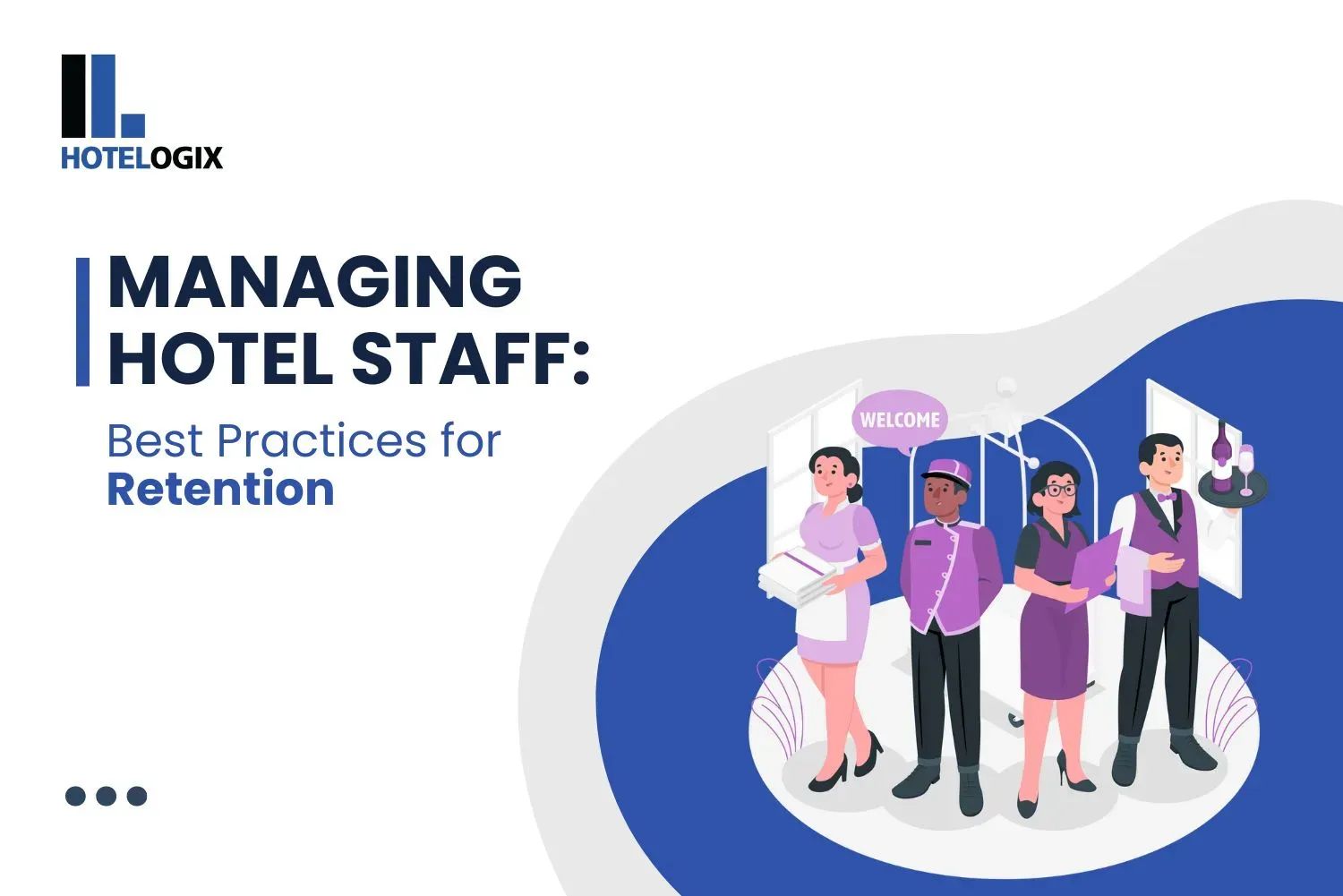 HOTELOGIX

MANAGING HOTEL STAFF:

Best Practices for Retention

WELCOME